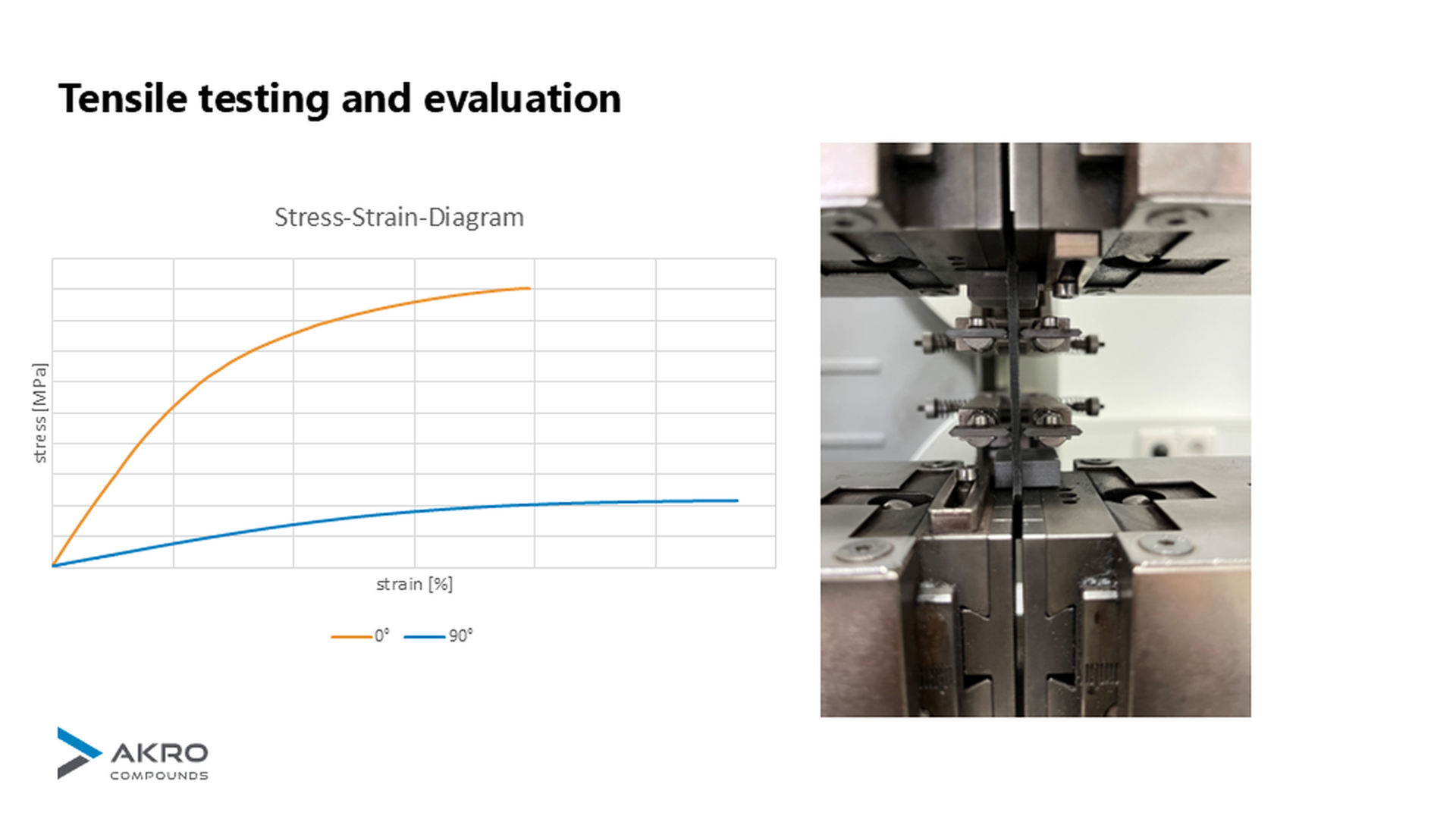 Tensile testing and evaluation

Stress-Strain-Diagram

stress [MPa]

strain [%]

0° 90°

AKRO
COMPOUNDS